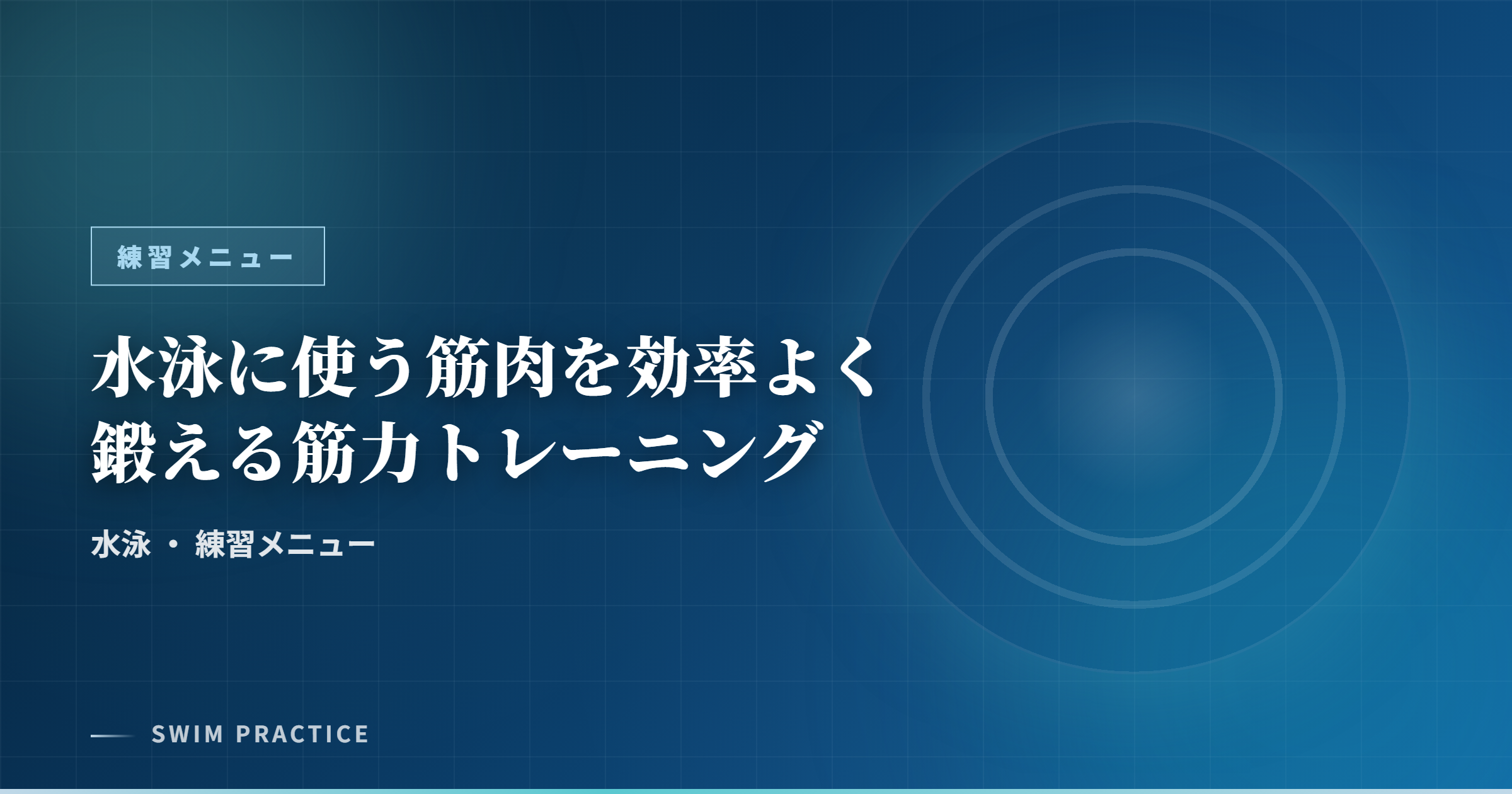 練習メニュー

水泳に使う筋肉を効率よく鍛える筋力トレーニング

水泳 ・ 練習メニュー

SWIM PRACTICE